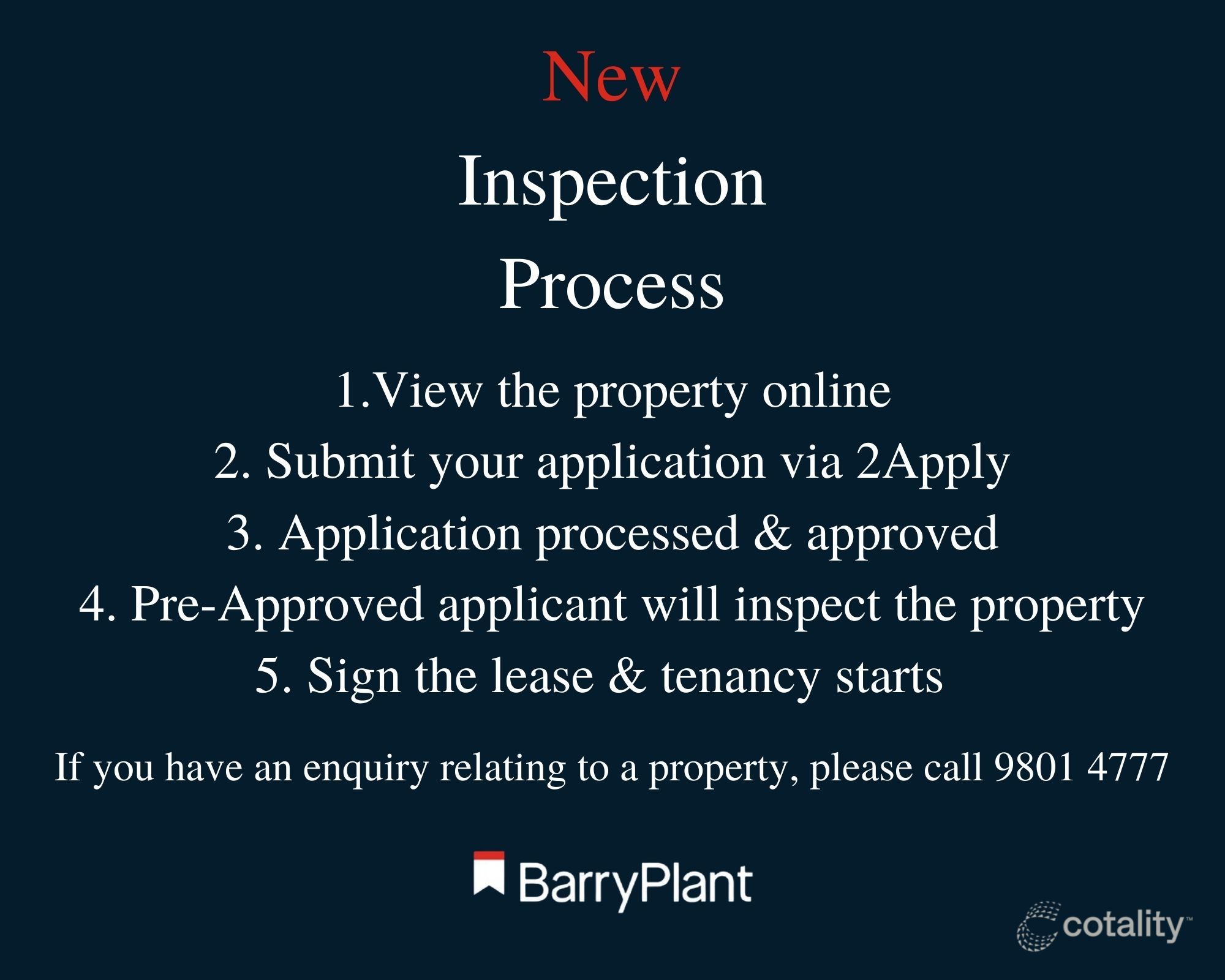 New

Inspection Process

1.View the property online
2. Submit your application via 2Apply
3. Application processed & approved
4. Pre-Approved applicant will inspect the property
5. Sign the lease & tenancy starts

If you have an enquiry relating to a property, please call 9801 4777

BarryPlant

cotality™